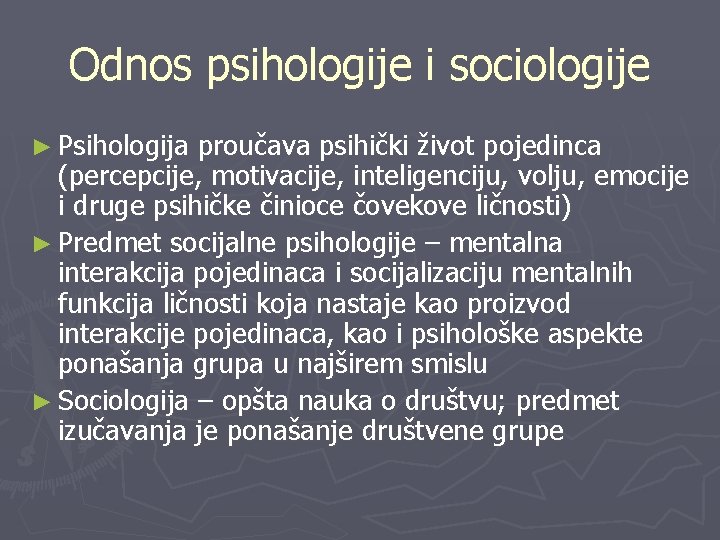 Odnos psihologije i sociologije

► Psihologija proučava psihički život pojedinca (percepcije, motivacije, inteligenciju, volju, emocije i druge psihičke činioce čovekove ličnosti)

► Predmet socijalne psihologije – mentalna interakcija pojedinaca i socijalizaciju mentalnih funkcija ličnosti koja nastaje kao proizvod interakcije pojedinaca, kao i psihološke aspekte ponašanja grupa u najširem smislu

► Sociologija – opšta nauka o društvu; predmet izučavanja je ponašanje društvene grupe